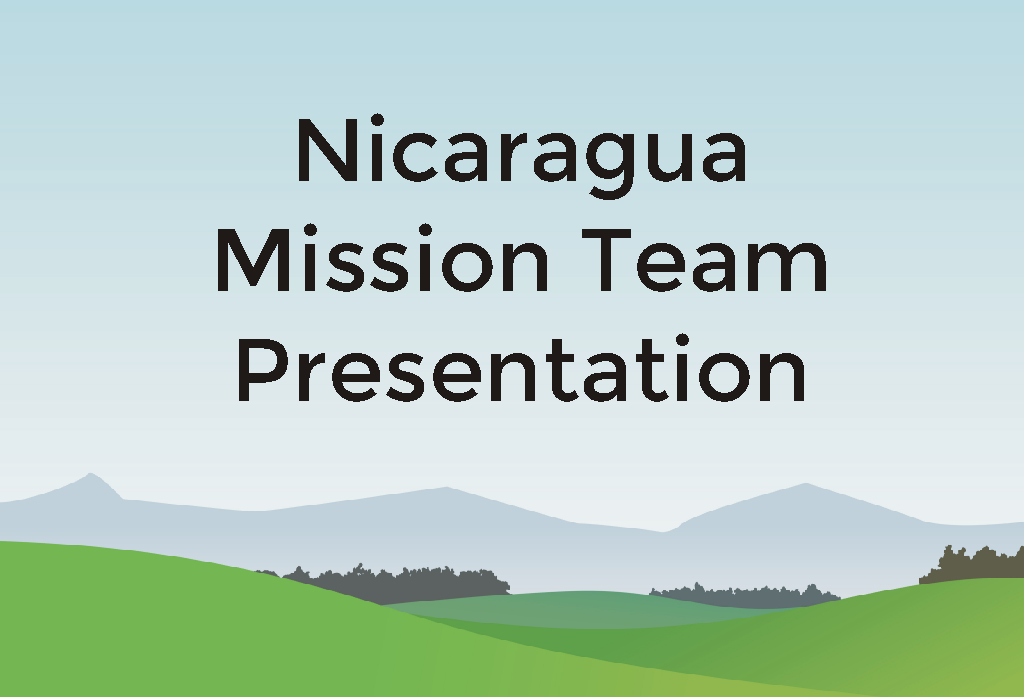 Nicaragua Mission Team Presentation